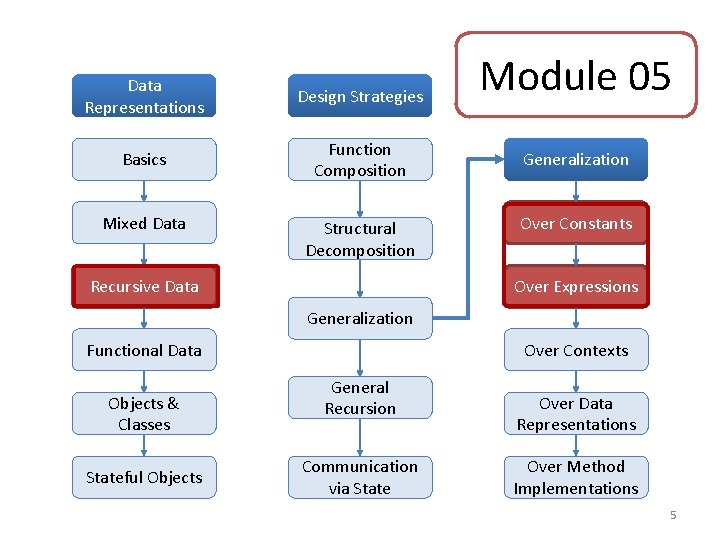 Module 05

Data Representations

Basics

Mixed Data

Recursive Data

Functional Data

Objects & Classes

Stateful Objects

Design Strategies

Function Composition

Structural Decomposition

Generalization

General Recursion

Communication via State

Generalization

Over Constants

Over Expressions

Over Contexts

Over Data Representations

Over Method Implementations

5